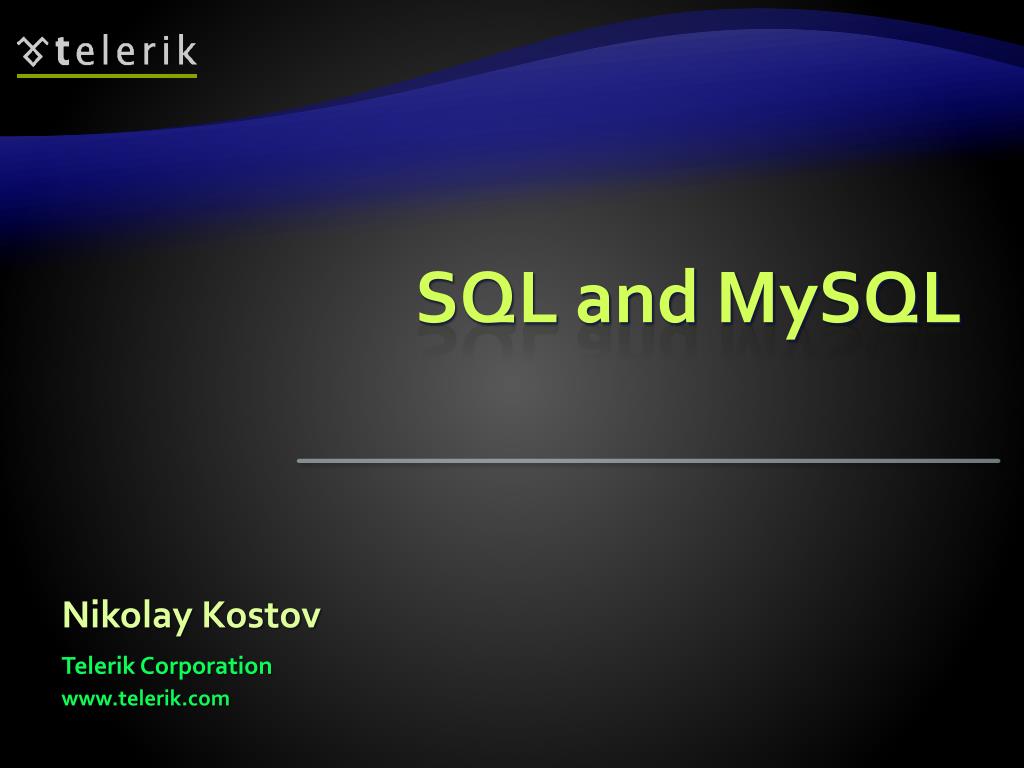 telerik

SQL and MySQL

Nikolay Kostov

Telerik Corporation
www.telerik.com